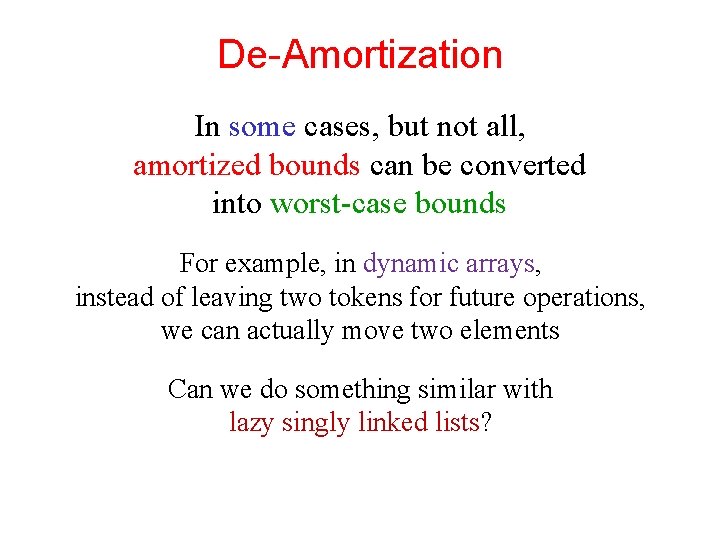 De-Amortization

In some cases, but not all, amortized bounds can be converted into worst-case bounds

For example, in dynamic arrays, instead of leaving two tokens for future operations, we can actually move two elements

Can we do something similar with lazy singly linked lists?